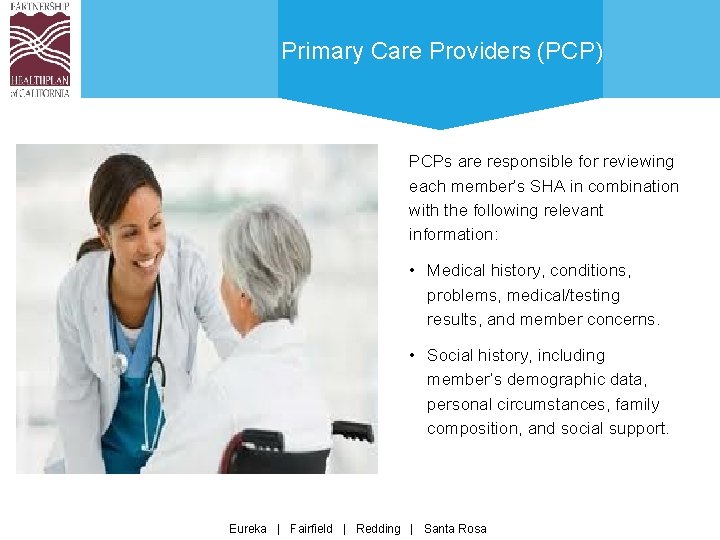 PARTNERSHIP
HEALTHPLAN
of CALIFORNIA

Primary Care Providers (PCP)

PCPs are responsible for reviewing each member's SHA in combination with the following relevant information:

• Medical history, conditions, problems, medical/testing results, and member concerns.

• Social history, including member's demographic data, personal circumstances, family composition, and social support.

Eureka | Fairfield | Redding | Santa Rosa